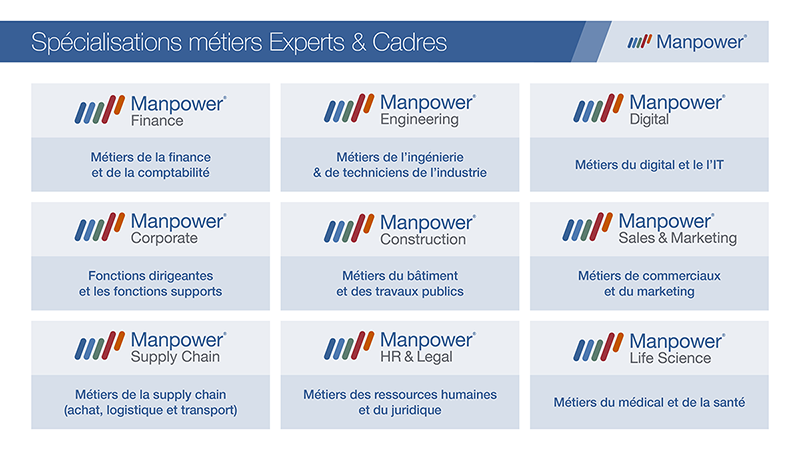 Spécialisations métiers Experts & Cadres

Manpower®

Manpower® Finance

Métiers de la finance et de la comptabilité

Manpower® Engineering

Métiers de l'ingénierie & de techniciens de l'industrie

Manpower® Digital

Métiers du digital et le l'IT

Manpower® Corporate

Fonctions dirigeantes et les fonctions supports

Manpower® Construction

Métiers du bâtiment et des travaux publics

Manpower® Sales & Marketing

Métiers de commerciaux et du marketing

Manpower® Supply Chain

Métiers de la supply chain (achat, logistique et transport)

Manpower® HR & Legal

Métiers des ressources humaines et du juridique

Manpower® Life Science

Métiers du médical et de la santé